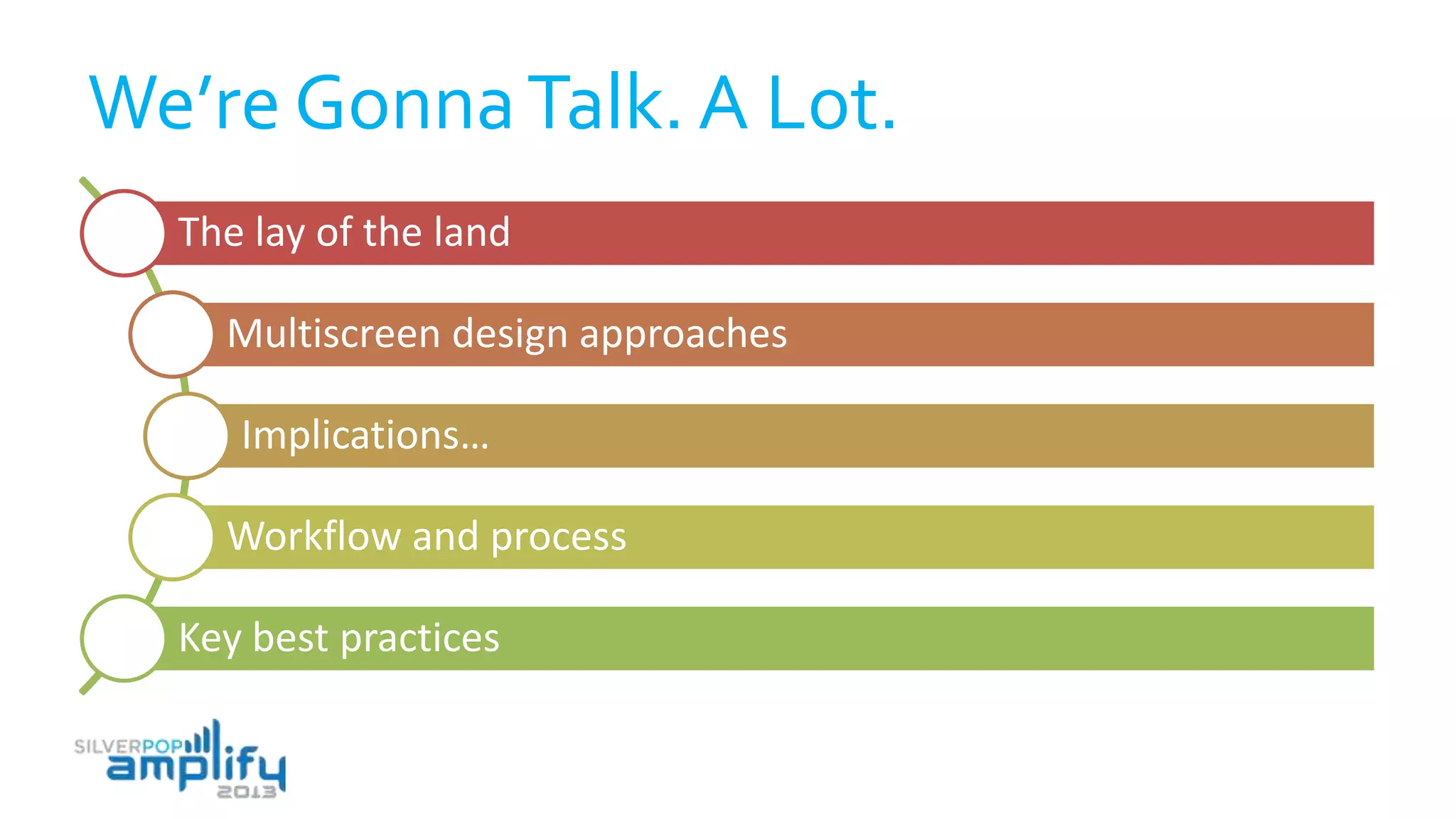 We're Gonna Talk. A Lot.

The lay of the land

Multiscreen design approaches

Implications…

Workflow and process

Key best practices

SILVERPOP amplify 2013